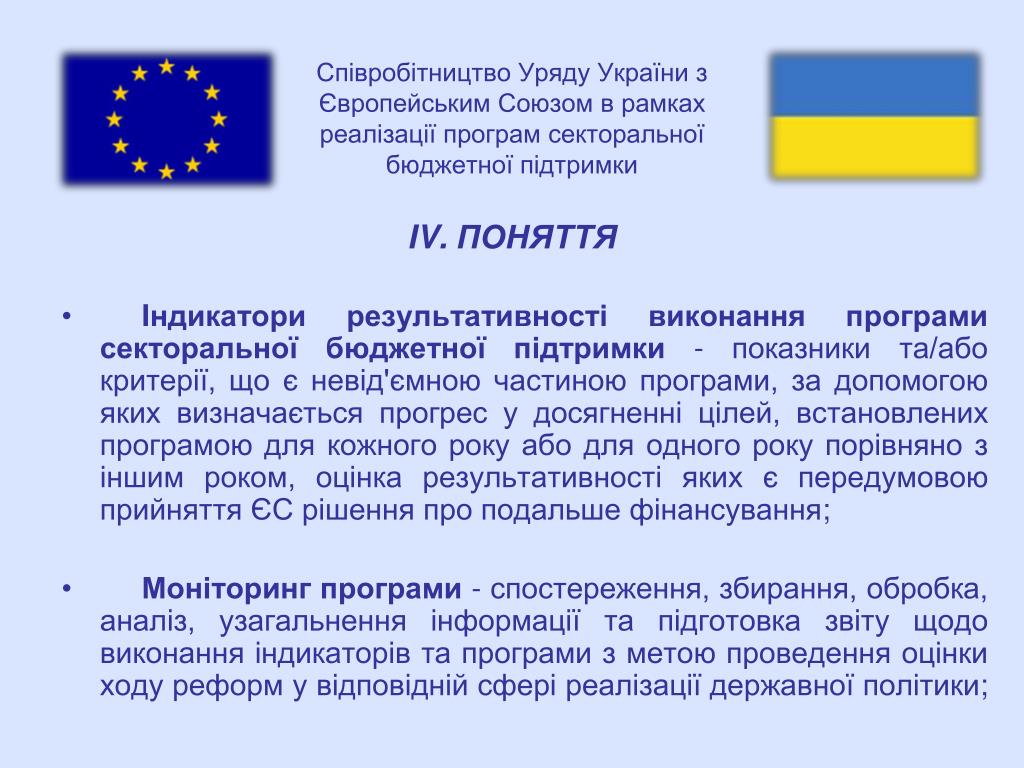 Співробітництво Уряду України з Європейським Союзом в рамках реалізації програм секторальної бюджетної підтримки

IV. ПОНЯТТЯ

• Індикатори результативності виконання програми секторальної бюджетної підтримки - показники та/або критерії, що є невід'ємною частиною програми, за допомогою яких визначається прогрес у досягненні цілей, встановлених програмою для кожного року або для одного року порівняно з іншим роком, оцінка результативності яких є передумовою прийняття ЄС рішення про подальше фінансування;

• Моніторинг програми - спостереження, збирання, обробка, аналіз, узагальнення інформації та підготовка звіту щодо виконання індикаторів та програми з метою проведення оцінки ходу реформ у відповідній сфері реалізації державної політики;